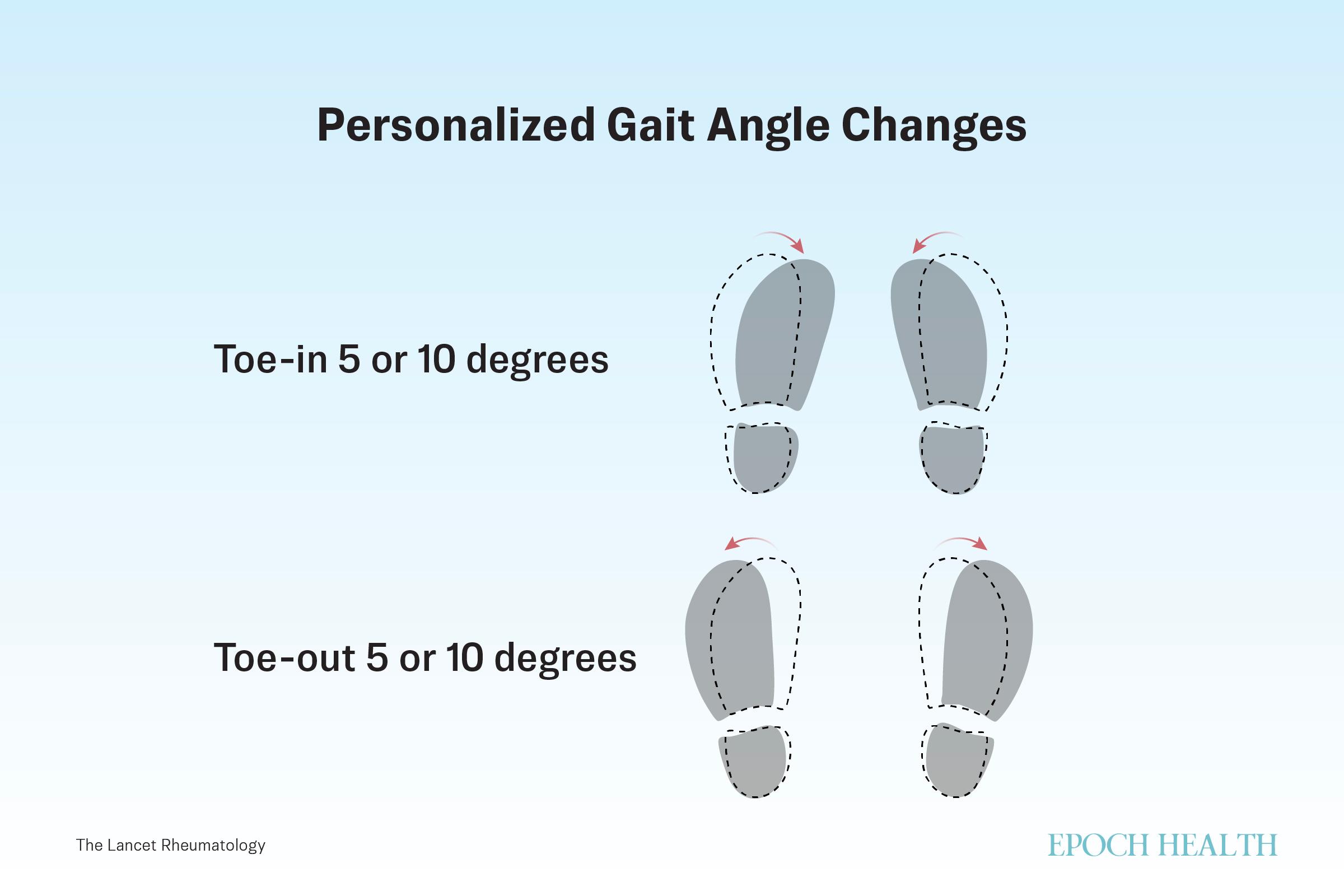 Personalized Gait Angle Changes

Toe-in 5 or 10 degrees

Toe-out 5 or 10 degrees

The Lancet Rheumatology

EPOCH HEALTH